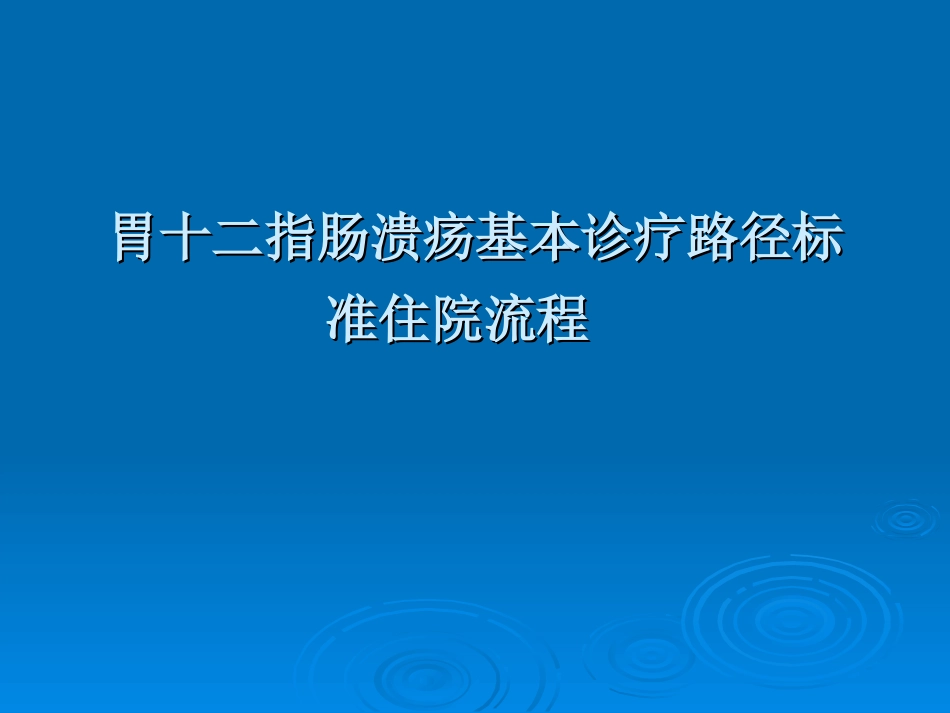 胃十二指肠溃疡基本诊疗路径标准住院流程